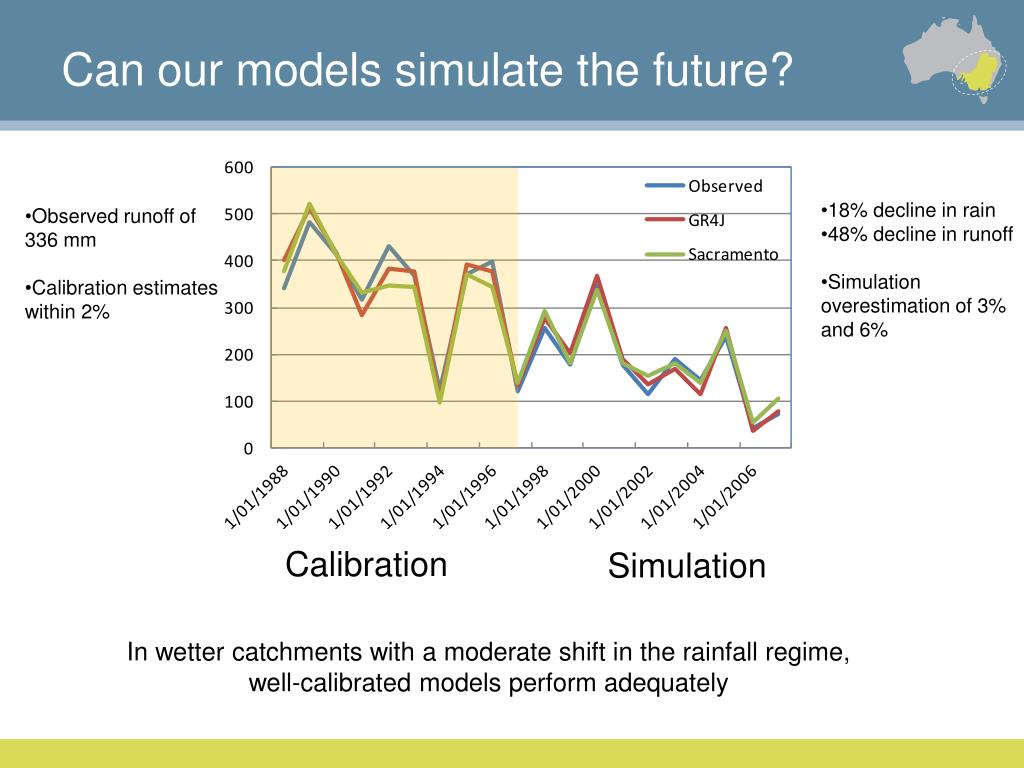 Can our models simulate the future?

•Observed runoff of 336 mm

•Calibration estimates within 2%

600
500
400
300
200
100
0

Observed
GR4J
Sacramento

1/01/1988
1/01/1990
1/01/1992
1/01/1994
1/01/1996
1/01/1998
1/01/2000
1/01/2002
1/01/2004
1/01/2006

•18% decline in rain
•48% decline in runoff

•Simulation overestimation of 3% and 6%

Calibration

Simulation

In wetter catchments with a moderate shift in the rainfall regime, well-calibrated models perform adequately